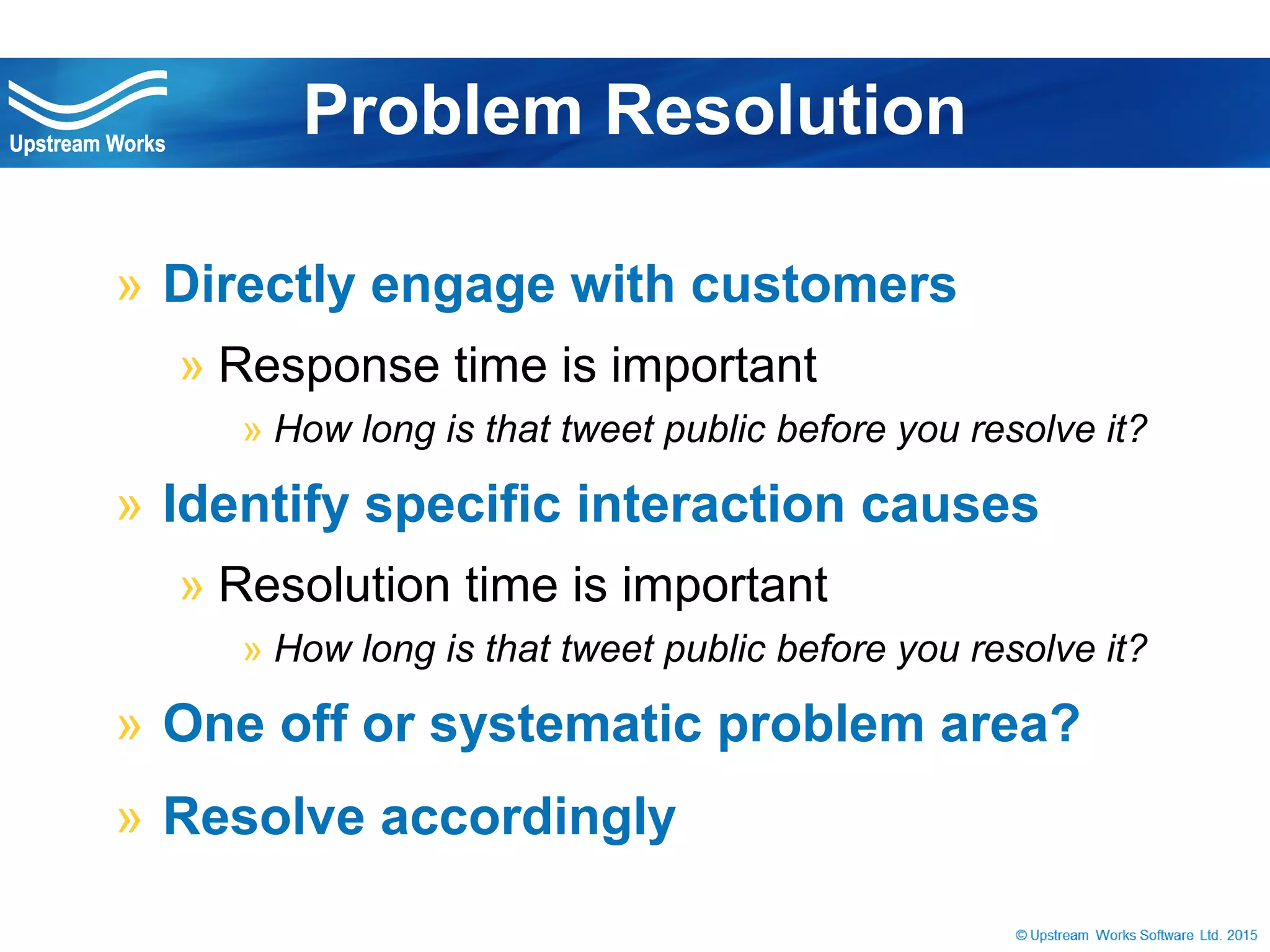 Upstream Works

Problem Resolution

» Directly engage with customers

» Response time is important

» How long is that tweet public before you resolve it?

» Identify specific interaction causes

» Resolution time is important

» How long is that tweet public before you resolve it?

» One off or systematic problem area?

» Resolve accordingly

© Upstream Works Software Ltd. 2015